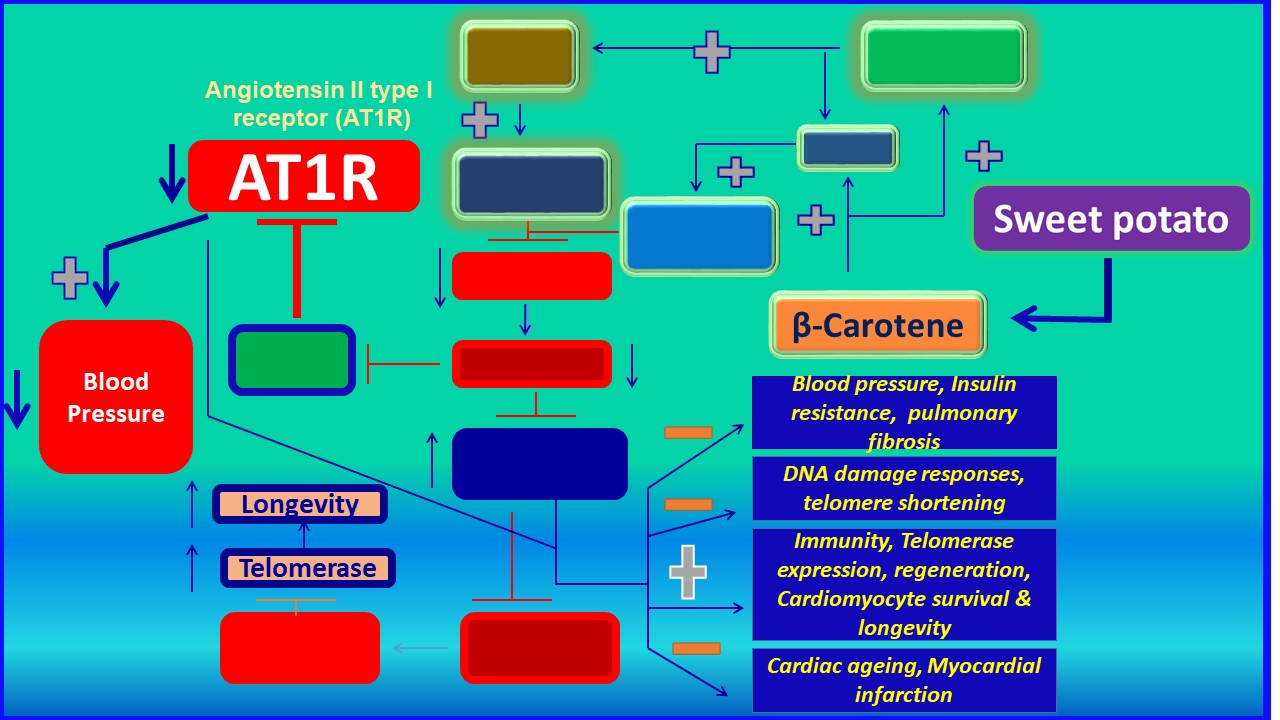 Angiotensin II type I receptor (AT1R)

AT1R

Sweet potato

β-Carotene

Blood Pressure

Longevity

Telomerase

Blood pressure, Insulin resistance, pulmonary fibrosis

DNA damage responses, telomere shortening

Immunity, Telomerase expression, regeneration, Cardiomyocyte survival & longevity

Cardiac ageing, Myocardial infarction